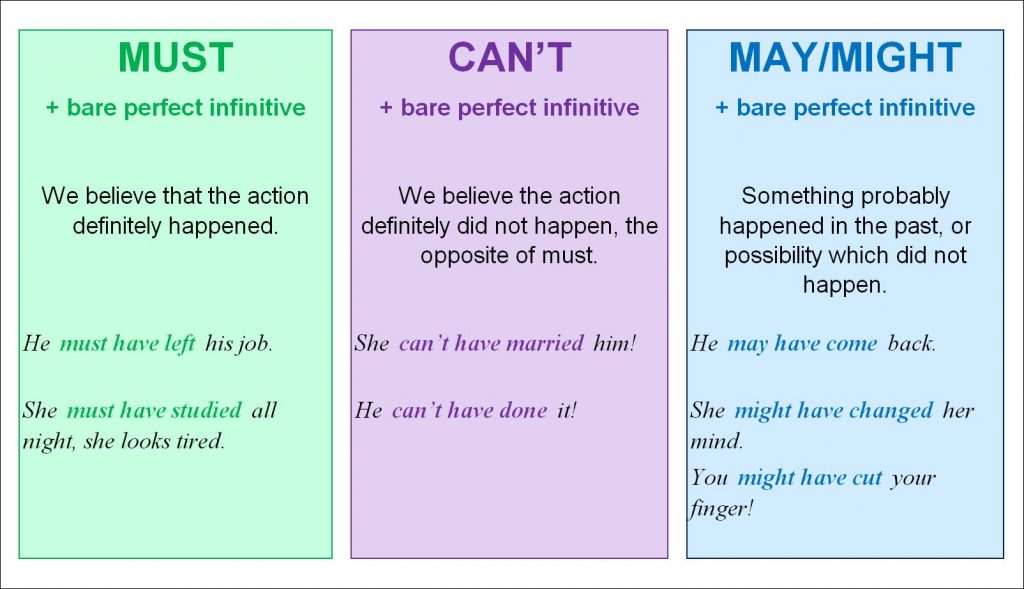 MUST

+ bare perfect infinitive

We believe that the action definitely happened.

He must have left his job.

She must have studied all night, she looks tired.

CAN'T

+ bare perfect infinitive

We believe the action definitely did not happen, the opposite of must.

She can't have married him!

He can't have done it!

MAY/MIGHT

+ bare perfect infinitive

Something probably happened in the past, or possibility which did not happen.

He may have come back.

She might have changed her mind.

You might have cut your finger!